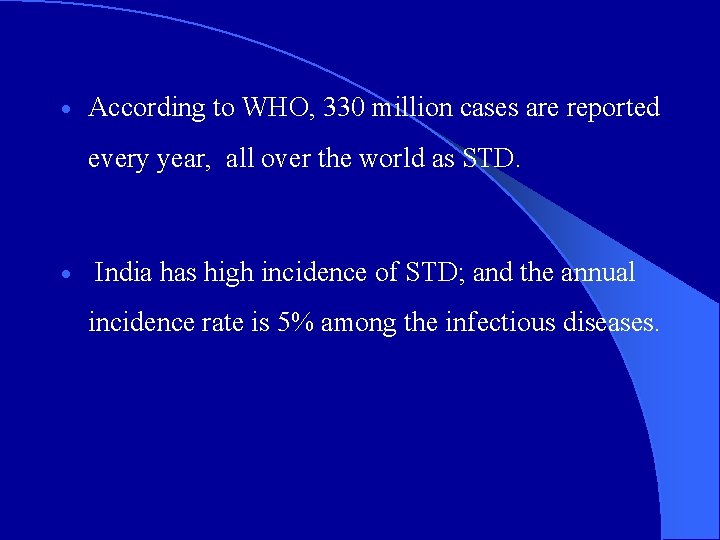 • According to WHO, 330 million cases are reported every year, all over the world as STD.

• India has high incidence of STD; and the annual incidence rate is 5% among the infectious diseases.